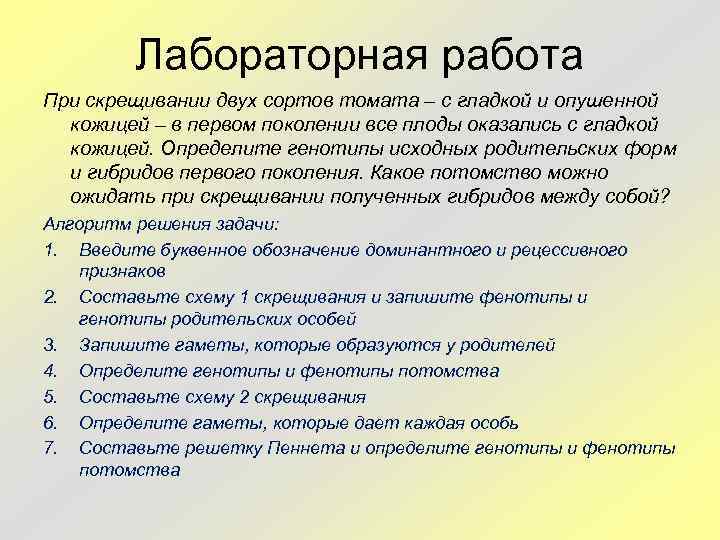 Лабораторная работа

При скрещивании двух сортов томата – с гладкой и опушенной кожицей – в первом поколении все плоды оказались с гладкой кожицей. Определите генотипы исходных родительских форм и гибридов первого поколения. Какое потомство можно ожидать при скрещивании полученных гибридов между собой?

Алгоритм решения задачи:

1. Введите буквенное обозначение доминантного и рецессивного признаков
2. Составьте схему 1 скрещивания и запишите фенотипы и генотипы родительских особей
3. Запишите гаметы, которые образуются у родителей
4. Определите генотипы и фенотипы потомства
5. Составьте схему 2 скрещивания
6. Определите гаметы, которые дает каждая особь
7. Составьте решетку Пеннета и определите генотипы и фенотипы потомства